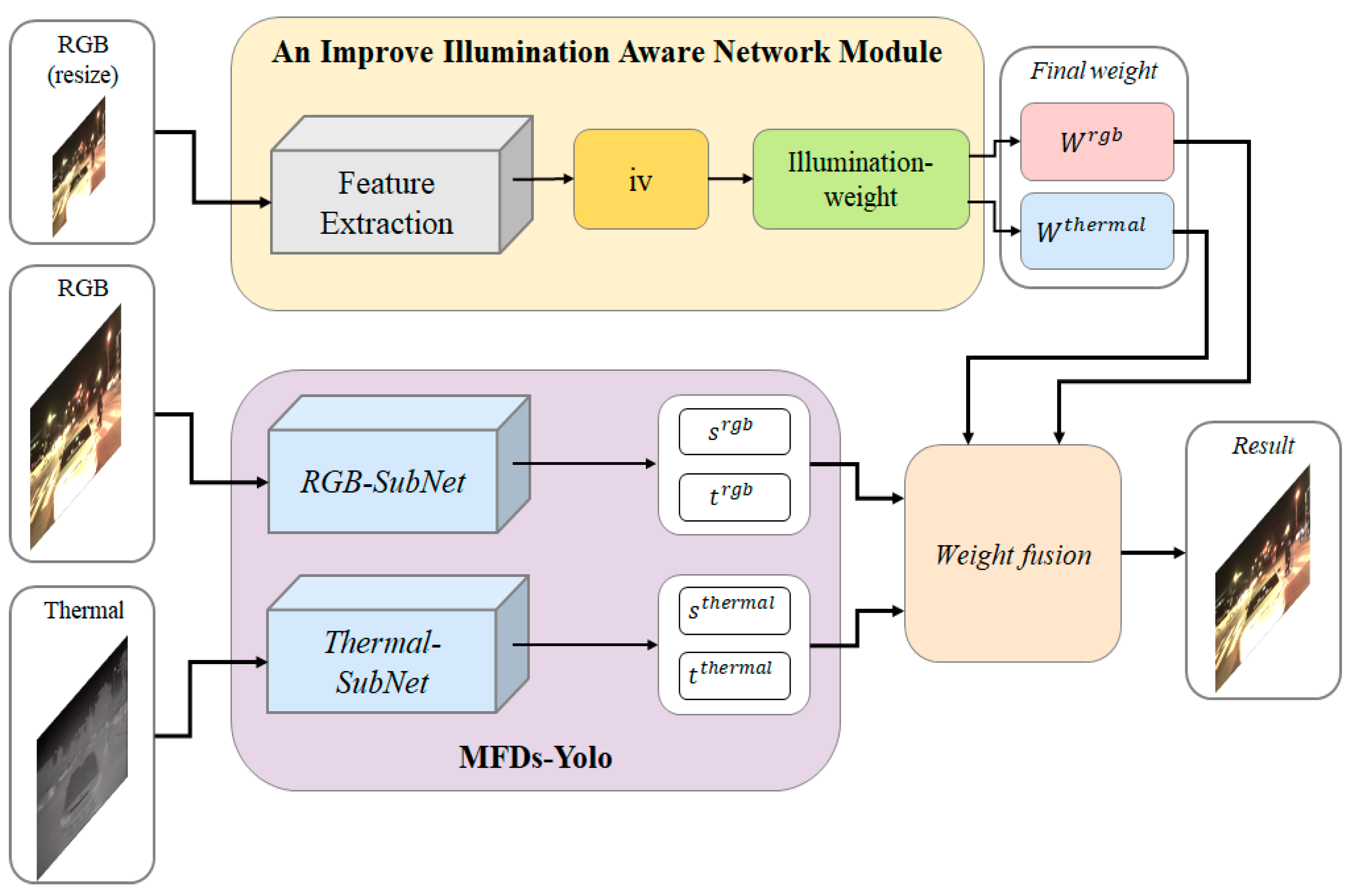 RGB (resize)

An Improve Illumination Aware Network Module

Feature Extraction

iv

Illumination-weight

Final weight

$W^{rgb}$

$W^{thermal}$

RGB

RGB-SubNet

$s^{rgb}$

$t^{rgb}$

Thermal

Thermal-SubNet

$s^{thermal}$

$t^{thermal}$

MFDs-Yolo

Weight fusion

Result